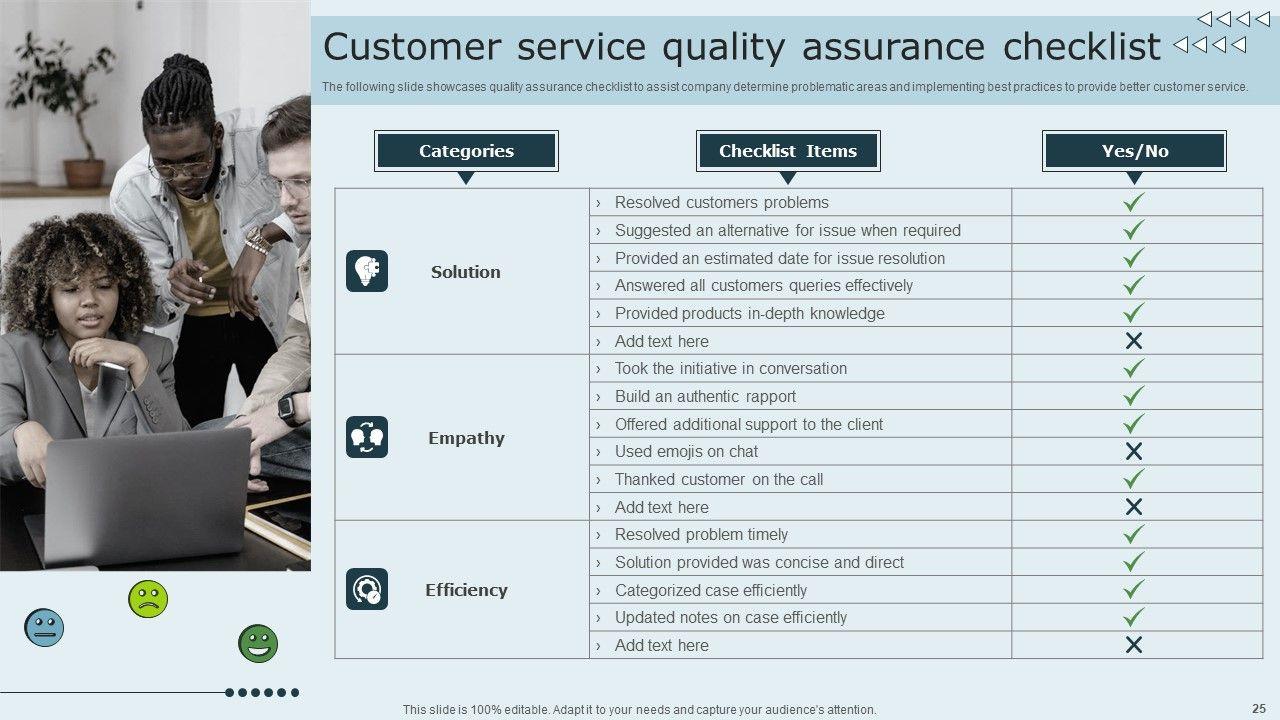 Customer service quality assurance checklist

The following slide showcases quality assurance checklist to assist company determine problematic areas and implementing best practices to provide better customer service.

| Categories | Checklist Items | Yes/No |
|---|---|---|
| Solution | › Resolved customers problems | ✓ |
| | › Suggested an alternative for issue when required | ✓ |
| | › Provided an estimated date for issue resolution | ✓ |
| | › Answered all customers queries effectively | ✓ |
| | › Provided products in-depth knowledge | ✓ |
| | › Add text here | ✗ |
| Empathy | › Took the initiative in conversation | ✓ |
| | › Build an authentic rapport | ✓ |
| | › Offered additional support to the client | ✓ |
| | › Used emojis on chat | ✗ |
| | › Thanked customer on the call | ✓ |
| | › Add text here | ✗ |
| Efficiency | › Resolved problem timely | ✓ |
| | › Solution provided was concise and direct | ✓ |
| | › Categorized case efficiently | ✓ |
| | › Updated notes on case efficiently | ✓ |
| | › Add text here | ✗ |

This slide is 100% editable. Adapt it to your needs and capture your audience's attention.

25